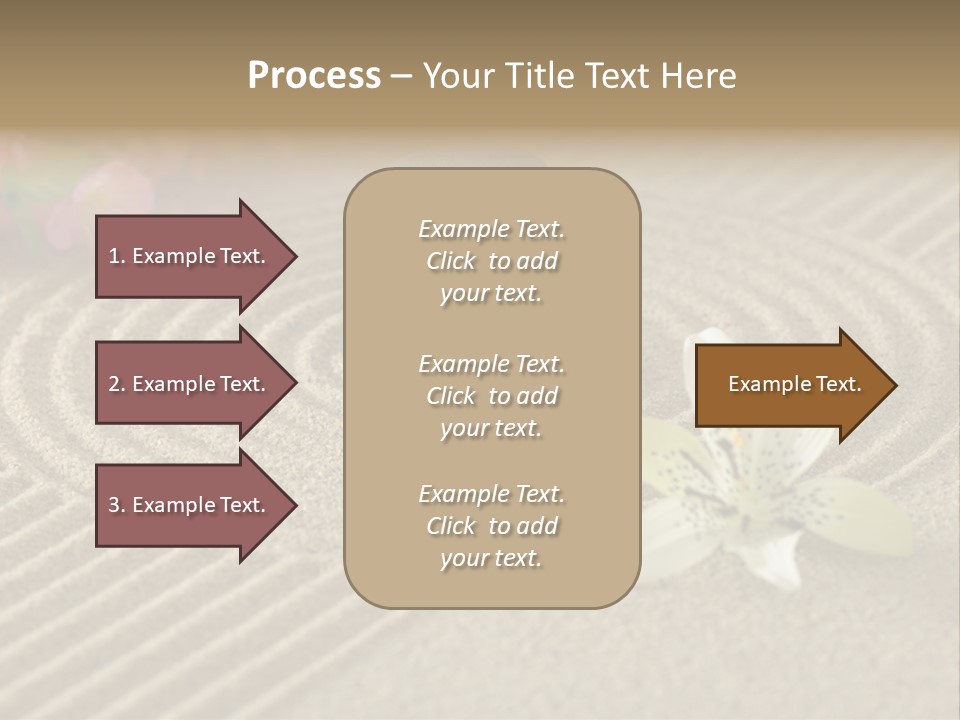 Process – Your Title Text Here

1. Example Text.

2. Example Text.

3. Example Text.

Example Text. Click to add your text.

Example Text. Click to add your text.

Example Text. Click to add your text.

Example Text.